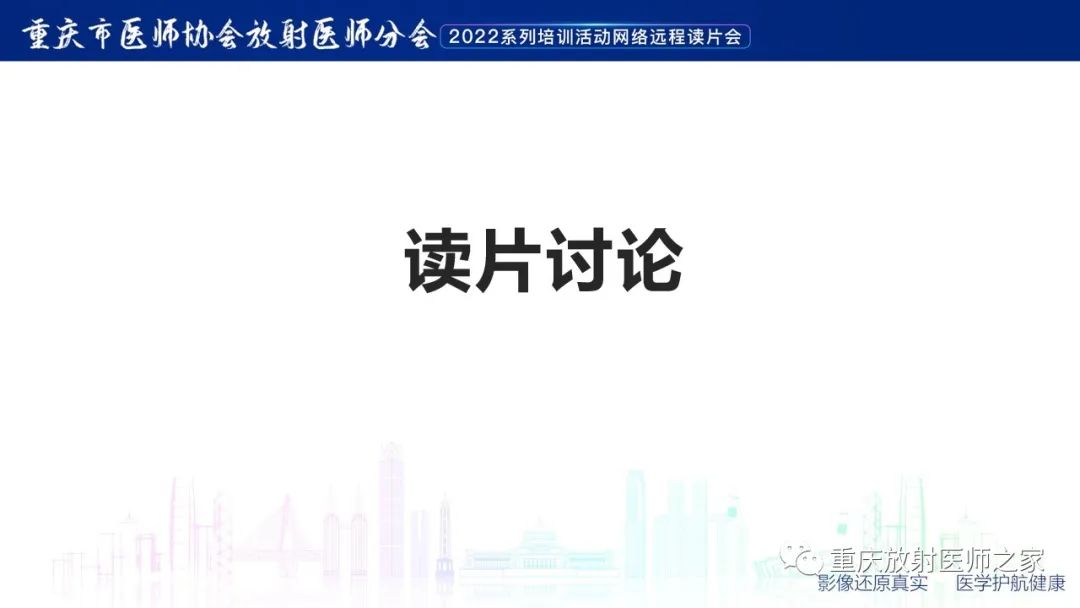 重庆市医师协会放射医师分会 2022系列培训活动网络远程读片会

读片讨论

重庆放射医师之家
影像还原真实 医学护航健康